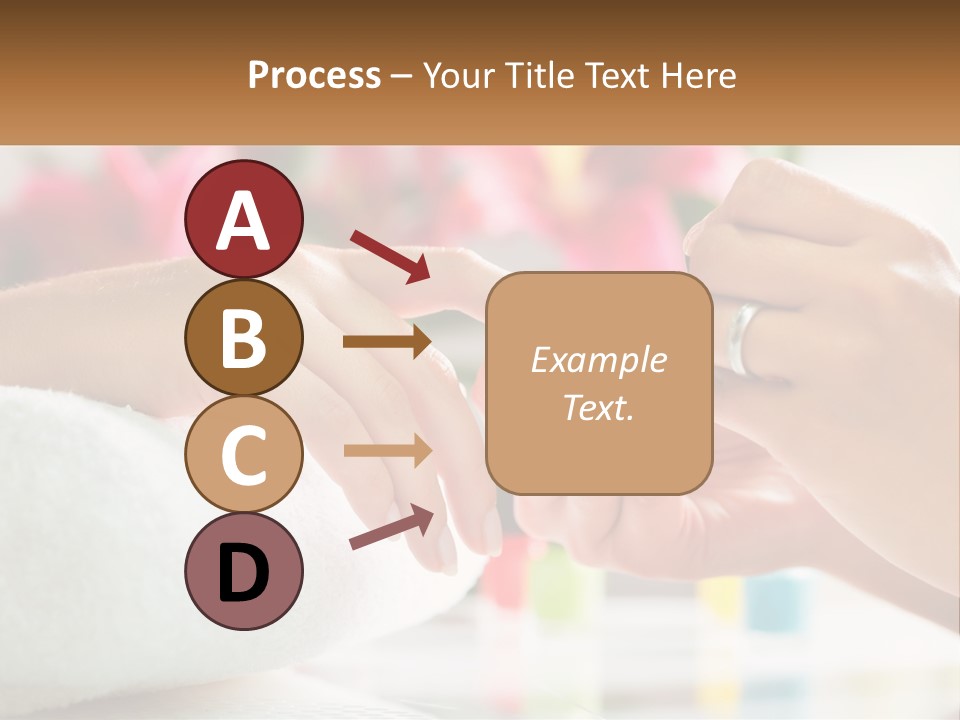 Process – Your Title Text Here

A

B

C

D

Example Text.